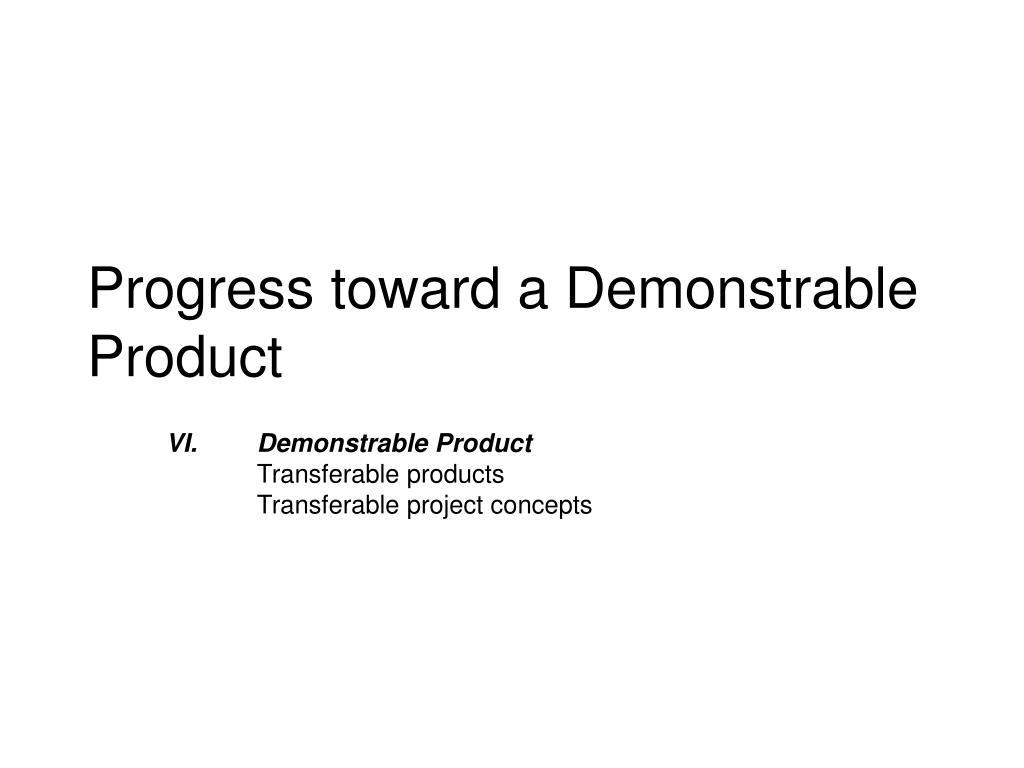 Progress toward a Demonstrable Product

VI. Demonstrable Product
Transferable products
Transferable project concepts